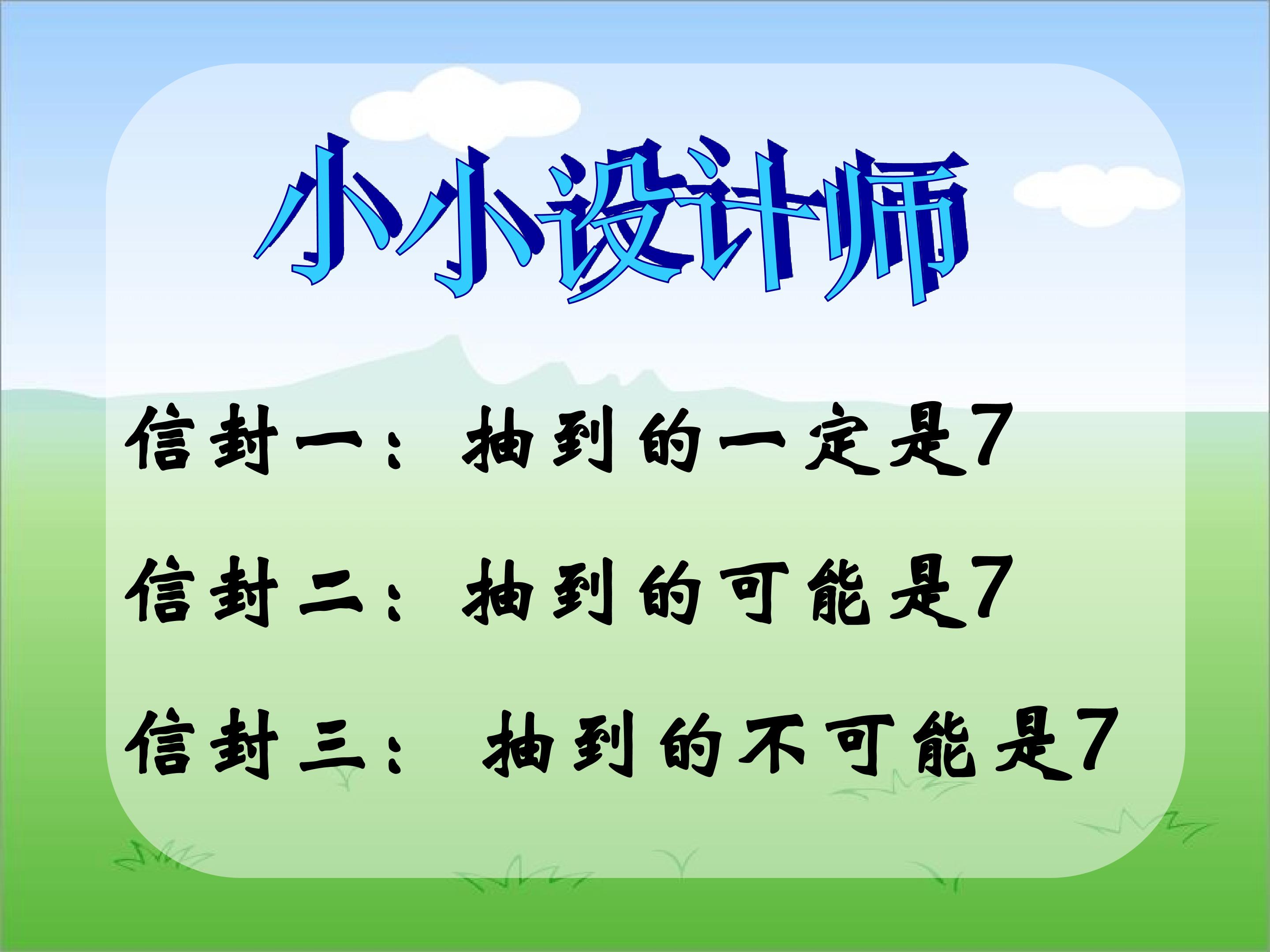 小小设计师

信封一：抽到的一定是7

信封二：抽到的可能是7

信封三：抽到的不可能是7